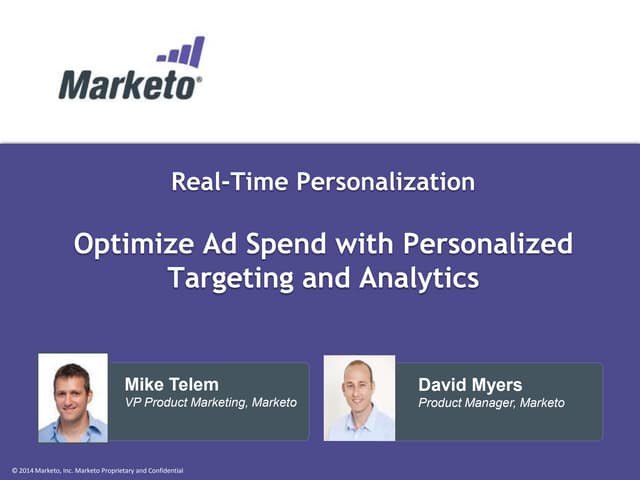 Marketo®

Real-Time Personalization

Optimize Ad Spend with Personalized Targeting and Analytics

Mike Telem
VP Product Marketing, Marketo

David Myers
Product Manager, Marketo

© 2014 Marketo, Inc. Marketo Proprietary and Confidential